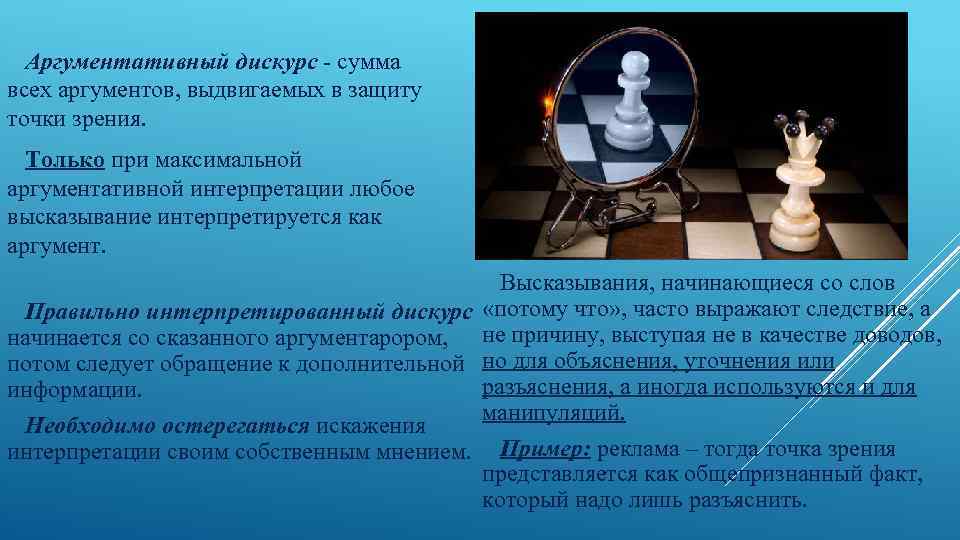 Аргументативный дискурс - сумма всех аргументов, выдвигаемых в защиту точки зрения.

Только при максимальной аргументативной интерпретации любое высказывание интерпретируется как аргумент.

Правильно интерпретированный дискурс начинается со сказанного аргументарором, потом следует обращение к дополнительной информации.

Необходимо остерегаться искажения интерпретации своим собственным мнением.

Высказывания, начинающиеся со слов «потому что», часто выражают следствие, а не причину, выступая не в качестве доводов, но для объяснения, уточнения или разъяснения, а иногда используются и для манипуляций.

Пример: реклама – тогда точка зрения представляется как общепризнанный факт, который надо лишь разъяснить.